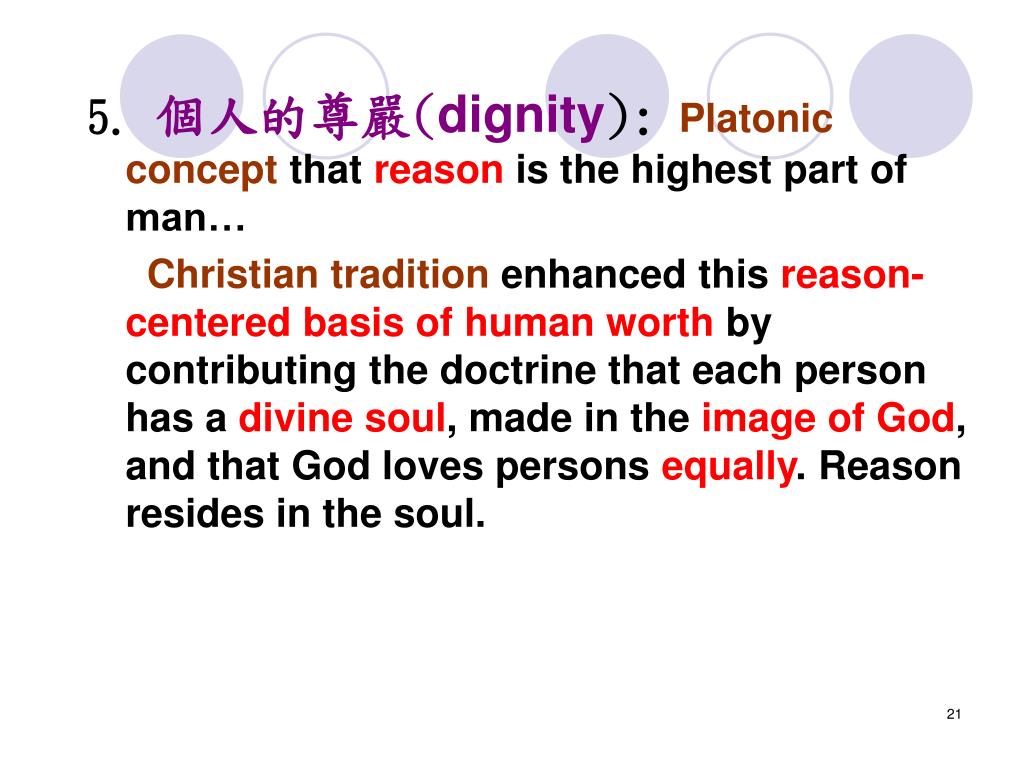 5. 個人的尊嚴(dignity): Platonic concept that reason is the highest part of man…

Christian tradition enhanced this reason-centered basis of human worth by contributing the doctrine that each person has a divine soul, made in the image of God, and that God loves persons equally. Reason resides in the soul.

21